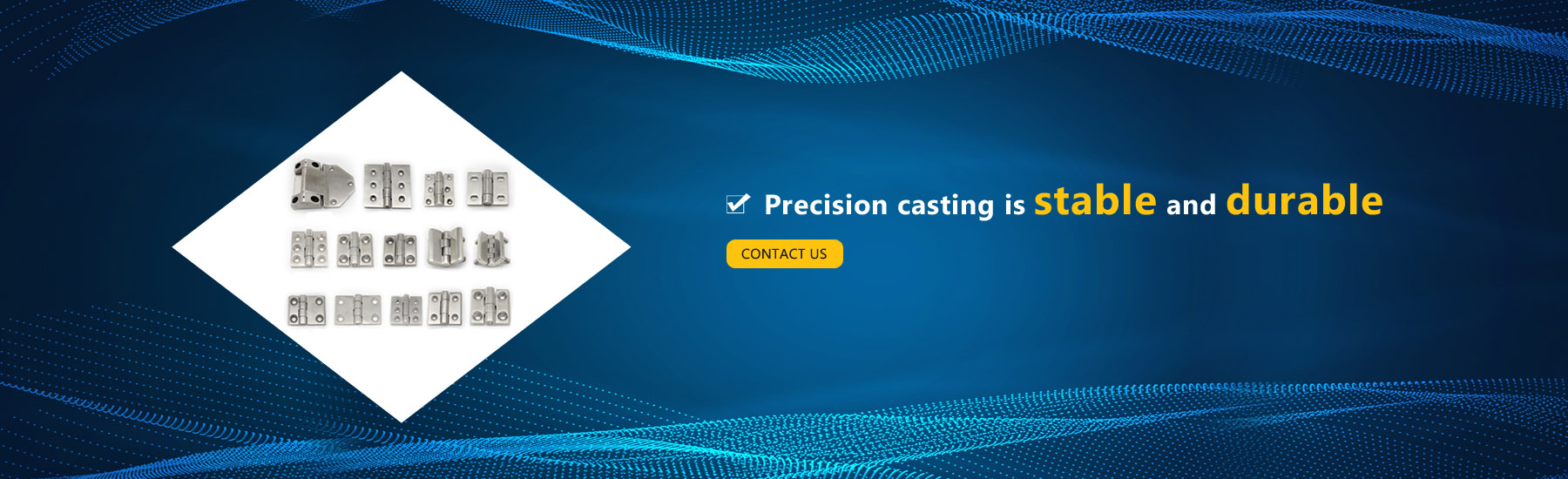 Precision casting is stable and durable

CONTACT US